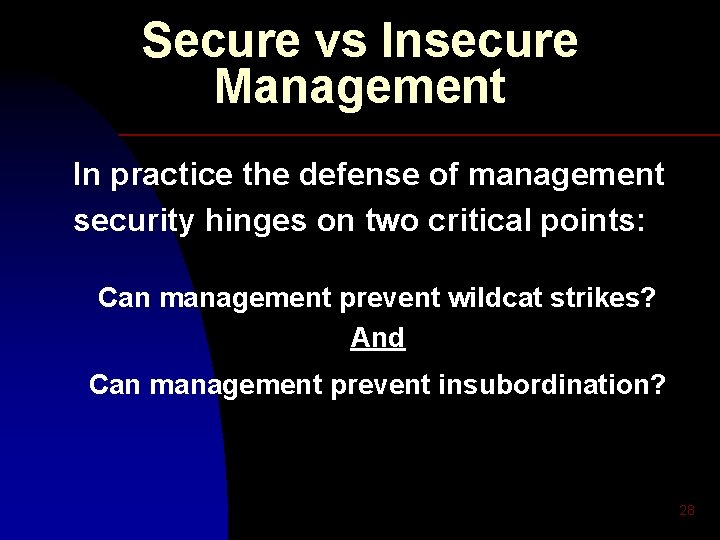 Secure vs Insecure Management

In practice the defense of management security hinges on two critical points:

Can management prevent wildcat strikes?

And

Can management prevent insubordination?

28